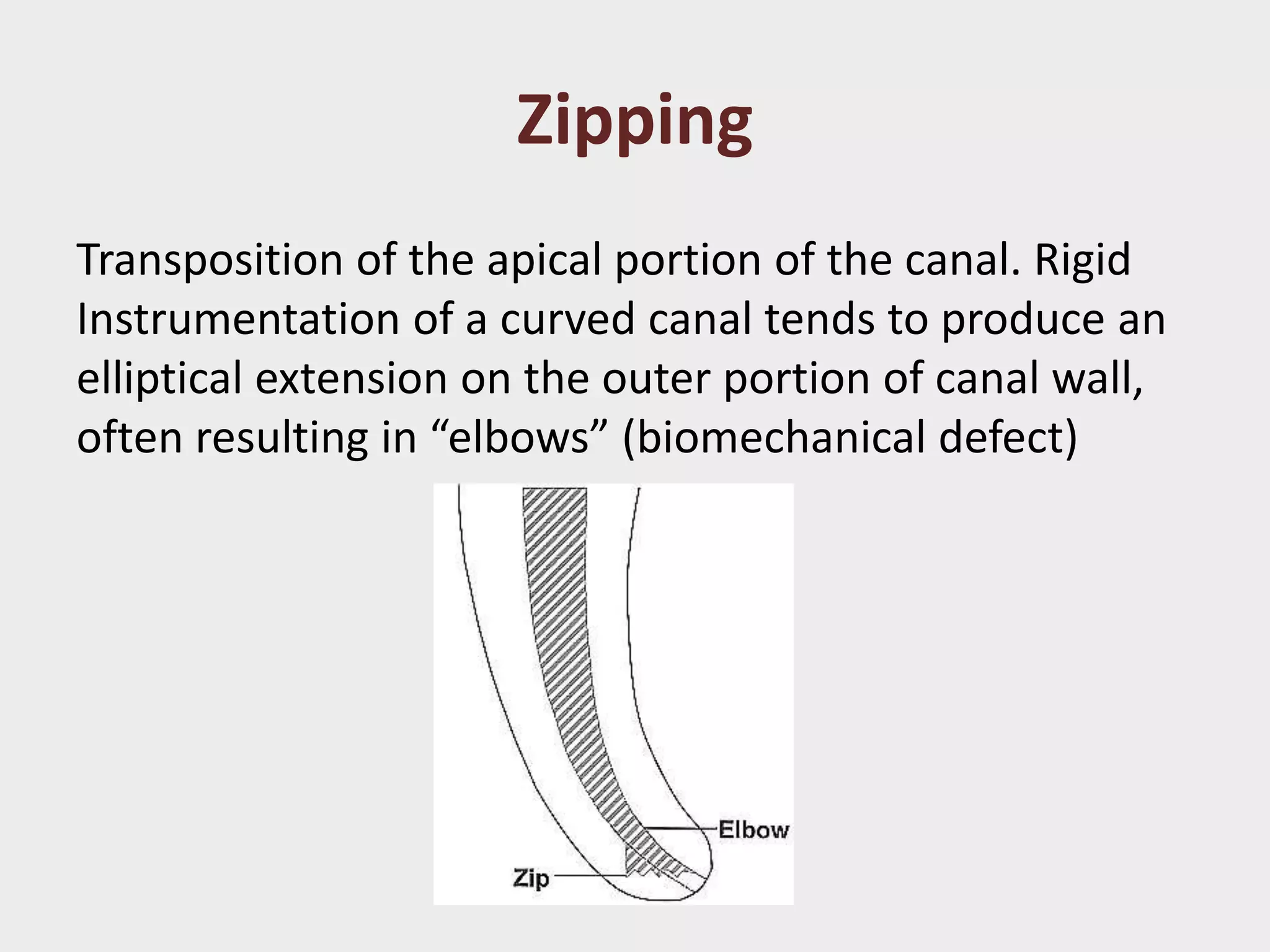 Zipping

Transposition of the apical portion of the canal. Rigid Instrumentation of a curved canal tends to produce an elliptical extension on the outer portion of canal wall, often resulting in “elbows” (biomechanical defect)

Elbow

Zip